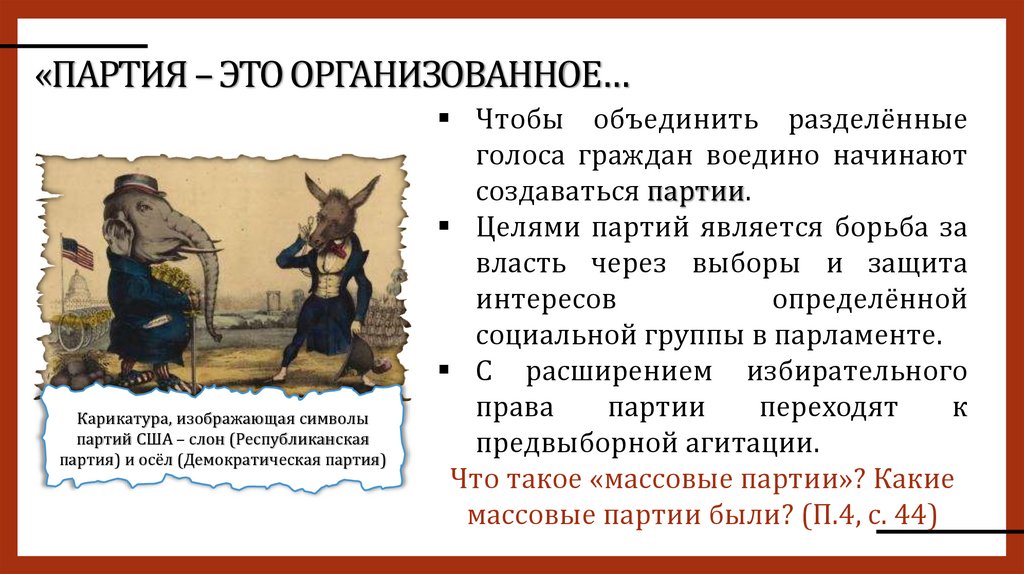 «ПАРТИЯ – ЭТО ОРГАНИЗОВАННОЕ…

Карикатура, изображающая символы партий США – слон (Республиканская партия) и осёл (Демократическая партия)

▪ Чтобы объединить разделённые голоса граждан воедино начинают создаваться партии.
▪ Целями партий является борьба за власть через выборы и защита интересов определённой социальной группы в парламенте.
▪ С расширением избирательного права партии переходят к предвыборной агитации.

Что такое «массовые партии»? Какие массовые партии были? (П.4, с. 44)